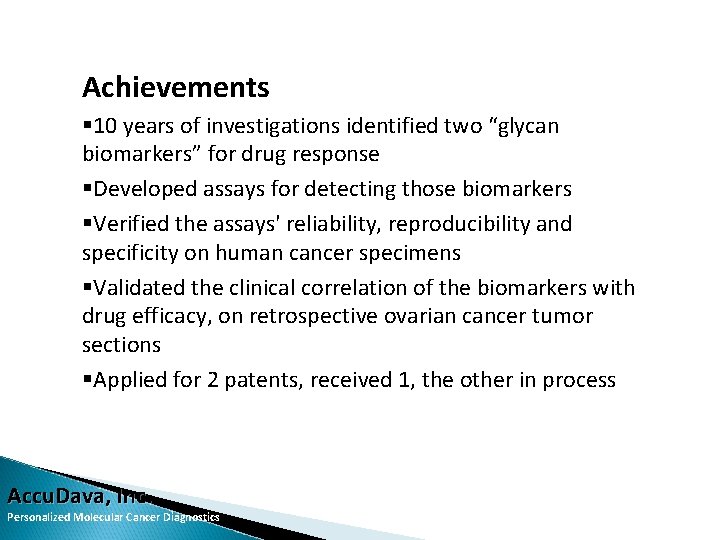 Achievements

▪10 years of investigations identified two “glycan biomarkers” for drug response

▪Developed assays for detecting those biomarkers

▪Verified the assays' reliability, reproducibility and specificity on human cancer specimens

▪Validated the clinical correlation of the biomarkers with drug efficacy, on retrospective ovarian cancer tumor sections

▪Applied for 2 patents, received 1, the other in process

AccuDava, Inc.
Personalized Molecular Cancer Diagnostics